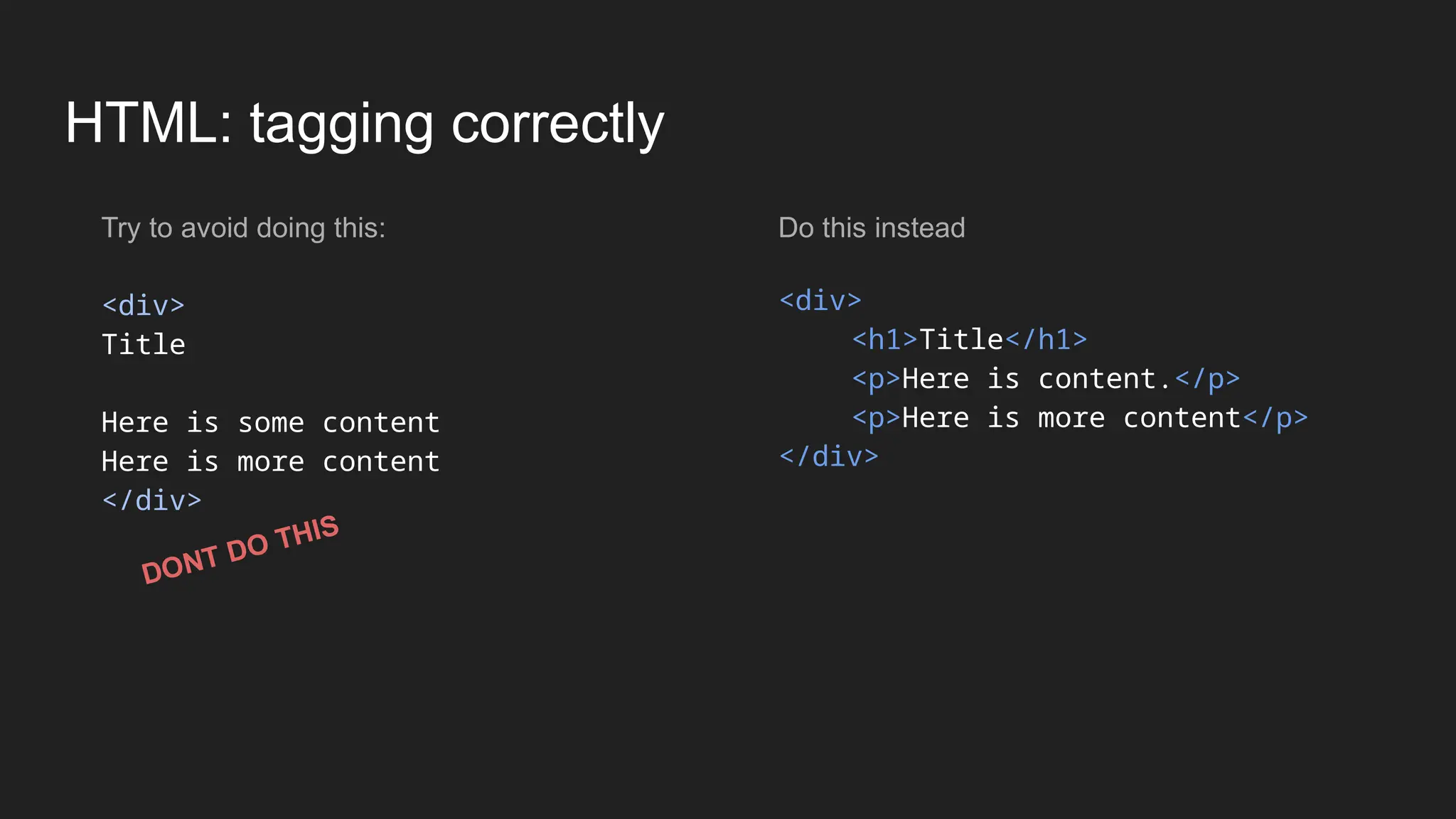 HTML: tagging correctly

Try to avoid doing this:

<div>
Title

Here is some content
Here is more content
</div>

DONT DO THIS

Do this instead

<div>
<h1>Title</h1>
<p>Here is content.</p>
<p>Here is more content</p>
</div>